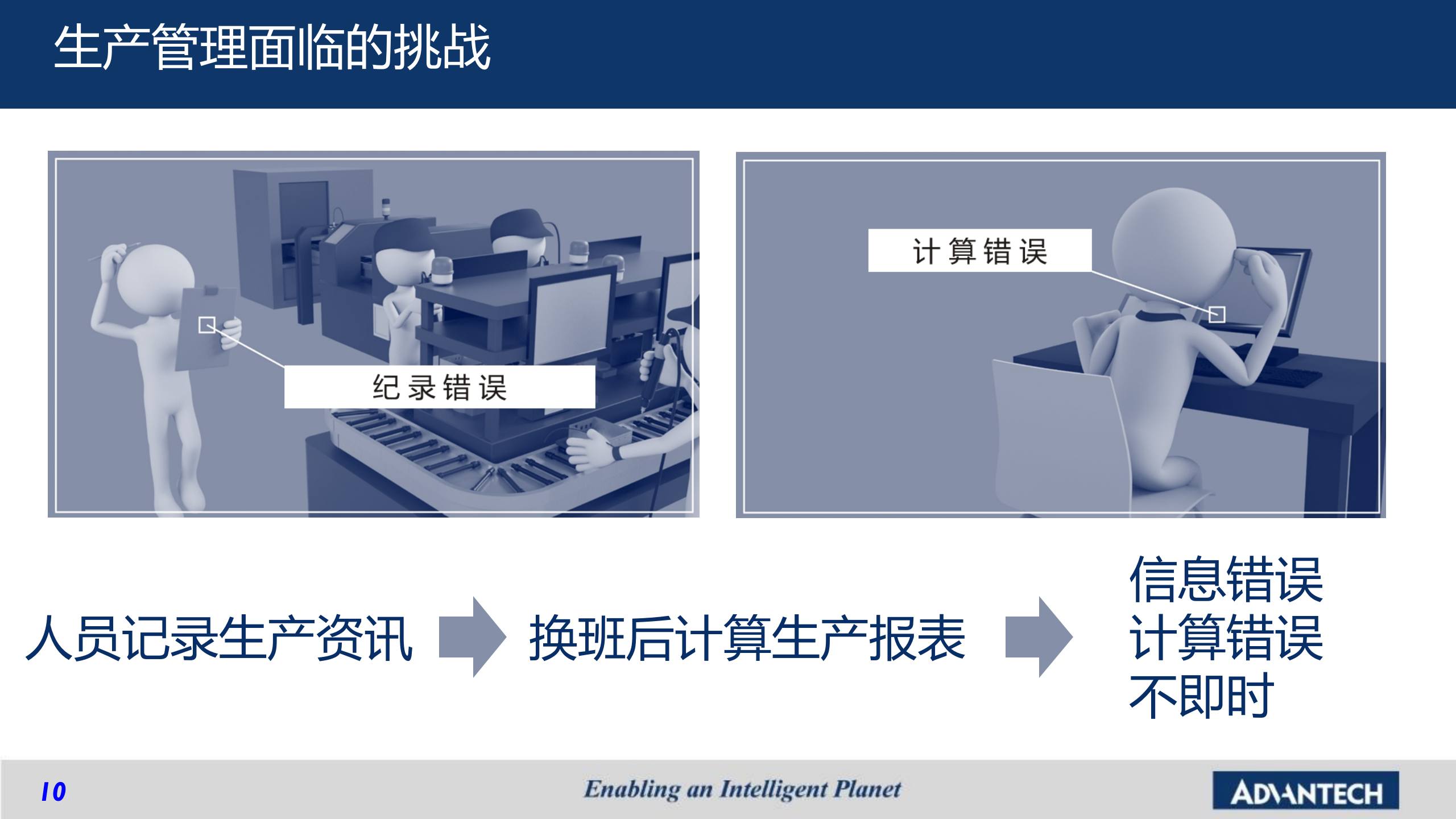 生产管理面临的挑战

纪录错误

计算错误

人员记录生产资讯

换班后计算生产报表

信息错误
计算错误
不即时

10

Enabling an Intelligent Planet

ADVANTECH